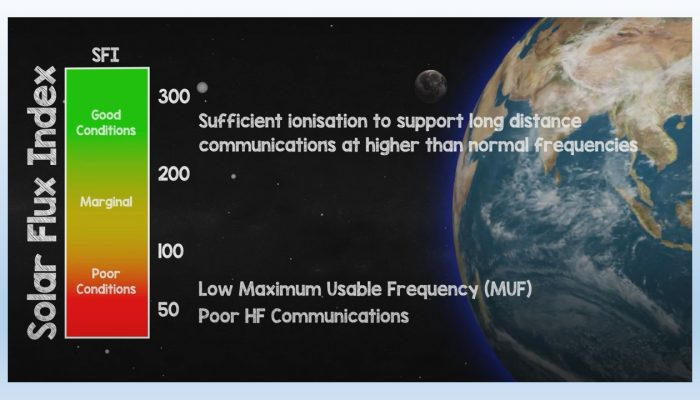 Solar Flux Index

SFI

Good Conditions

Marginal

Poor Conditions

300

200

100

50

Sufficient ionisation to support long distance communications at higher than normal frequencies

Low Maximum Usable Frequency (MUF)
Poor HF Communications